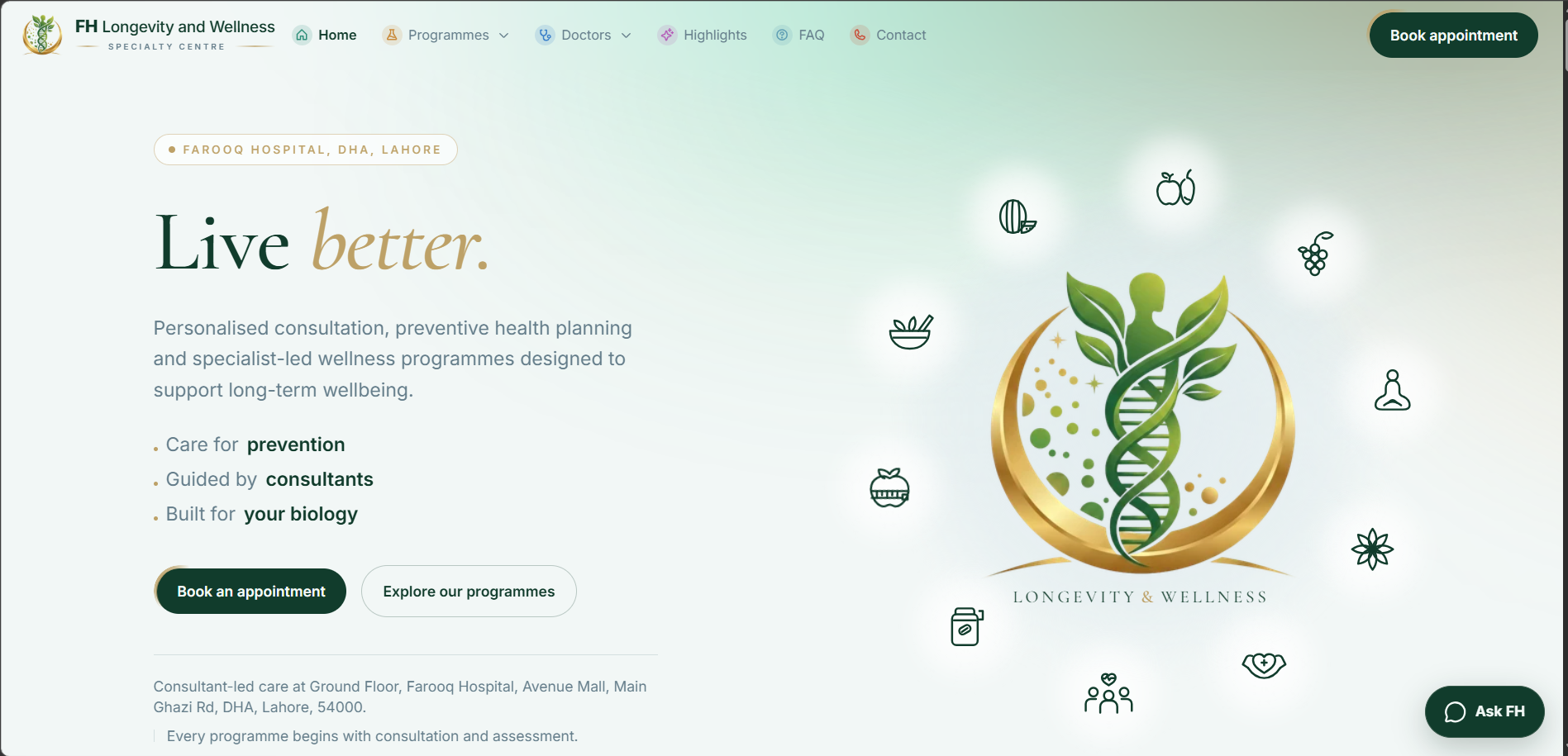 FH Longevity and Wellness
SPECIALTY CENTRE

Home Programmes Doctors Highlights FAQ Contact

Book appointment

FAROOQ HOSPITAL, DHA, LAHORE

Live better.

Personalised consultation, preventive health planning and specialist-led wellness programmes designed to support long-term wellbeing.

. Care for prevention
. Guided by consultants
. Built for your biology

Book an appointment Explore our programmes

Consultant-led care at Ground Floor, Farooq Hospital, Avenue Mall, Main Ghazi Rd, DHA, Lahore, 54000.

Every programme begins with consultation and assessment.

LONGEVITY & WELLNESS

Ask FH